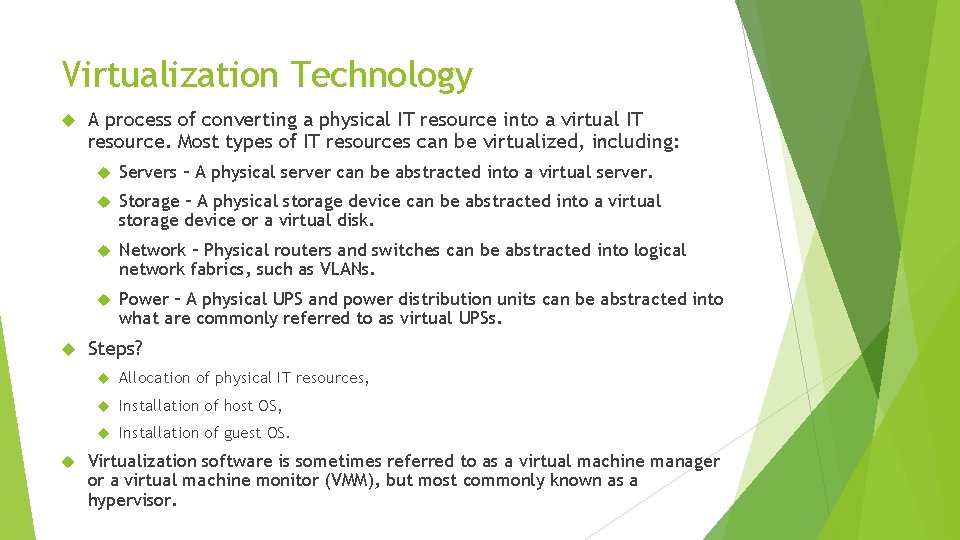 Virtualization Technology

A process of converting a physical IT resource into a virtual IT resource. Most types of IT resources can be virtualized, including:

Servers – A physical server can be abstracted into a virtual server.

Storage – A physical storage device can be abstracted into a virtual storage device or a virtual disk.

Network – Physical routers and switches can be abstracted into logical network fabrics, such as VLANs.

Power – A physical UPS and power distribution units can be abstracted into what are commonly referred to as virtual UPSs.

Steps?

Allocation of physical IT resources,

Installation of host OS,

Installation of guest OS.

Virtualization software is sometimes referred to as a virtual machine manager or a virtual machine monitor (VMM), but most commonly known as a hypervisor.